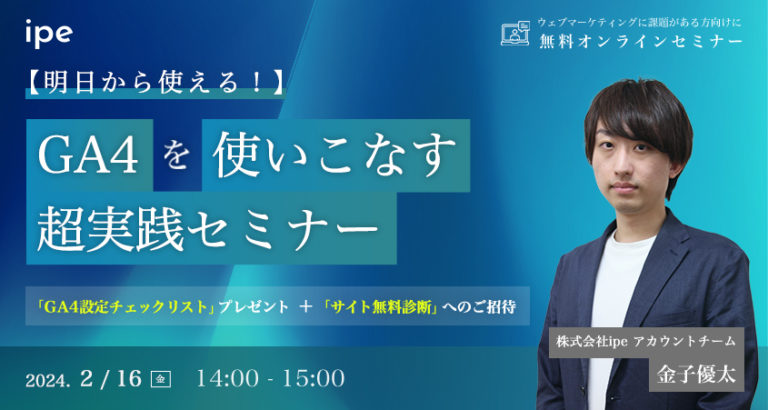 ipe

ウェブマーケティングに課題がある方向けに
無料オンラインセミナー

【明日から使える！】

GA4 を 使いこなす
超実践セミナー

「GA4設定チェックリスト」プレゼント ＋ 「サイト無料診断」へのご招待

2024. 2 / 16 金 14:00 - 15:00

株式会社ipe アカウントチーム
金子優太